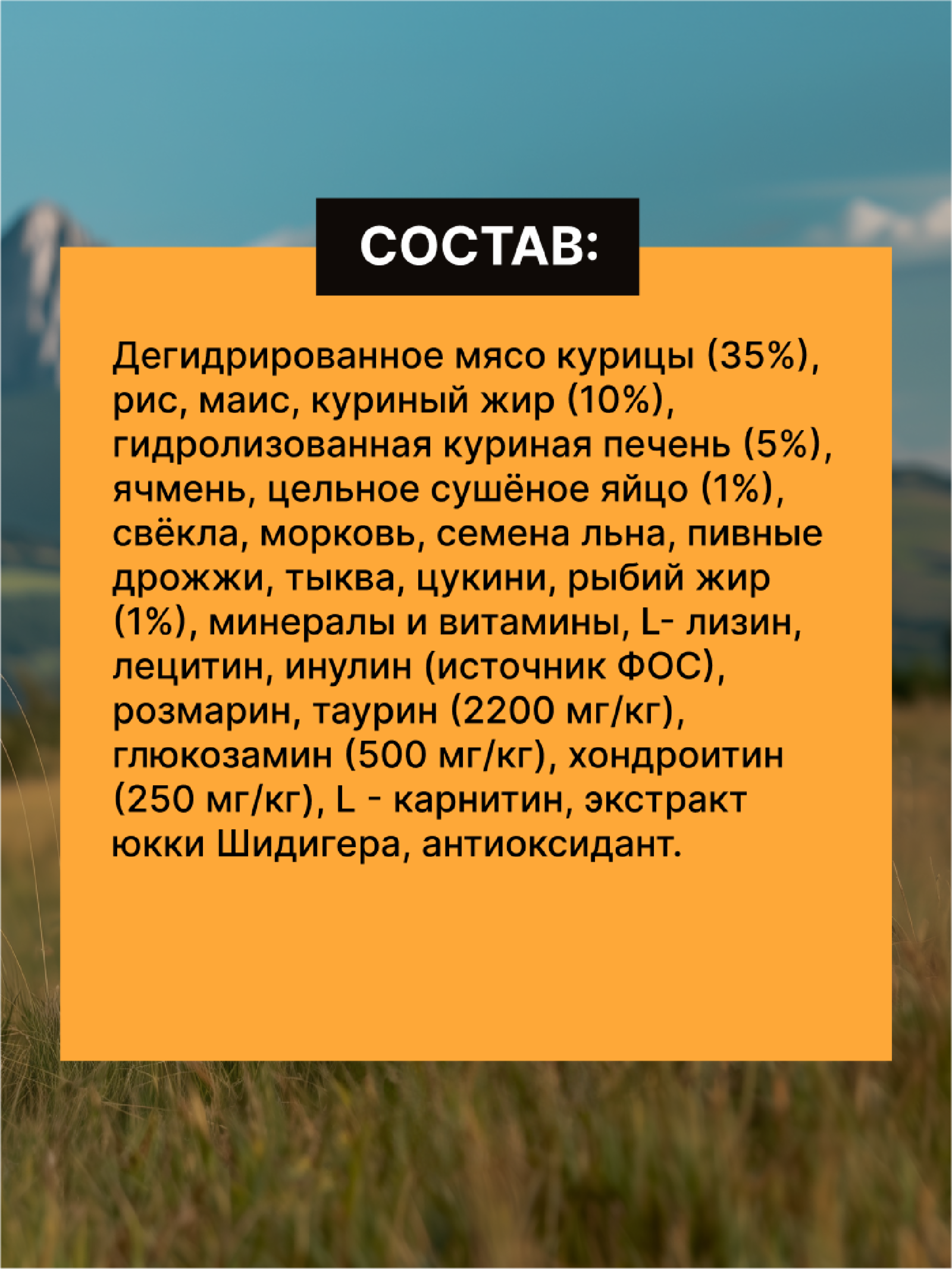 СОСТАВ:

Дегидрированное мясо курицы (35%), рис, маис, куриный жир (10%), гидролизованная куриная печень (5%), ячмень, цельное сушёное яйцо (1%), свёкла, морковь, семена льна, пивные дрожжи, тыква, цукини, рыбий жир (1%), минералы и витамины, L- лизин, лецитин, инулин (источник ФОС), розмарин, таурин (2200 мг/кг), глюкозамин (500 мг/кг), хондроитин (250 мг/кг), L - карнитин, экстракт юкки Шидигера, антиоксидант.